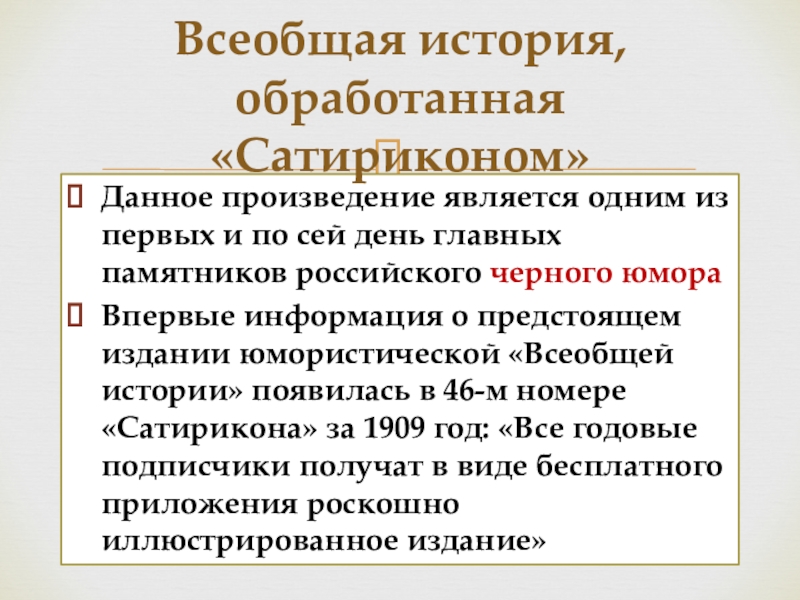 Всеобщая история, обработанная «Сатириконом»

Данное произведение является одним из первых и по сей день главных памятников российского черного юмора

Впервые информация о предстоящем издании юмористической «Всеобщей истории» появилась в 46-м номере «Сатирикона» за 1909 год: «Все годовые подписчики получат в виде бесплатного приложения роскошно иллюстрированное издание»